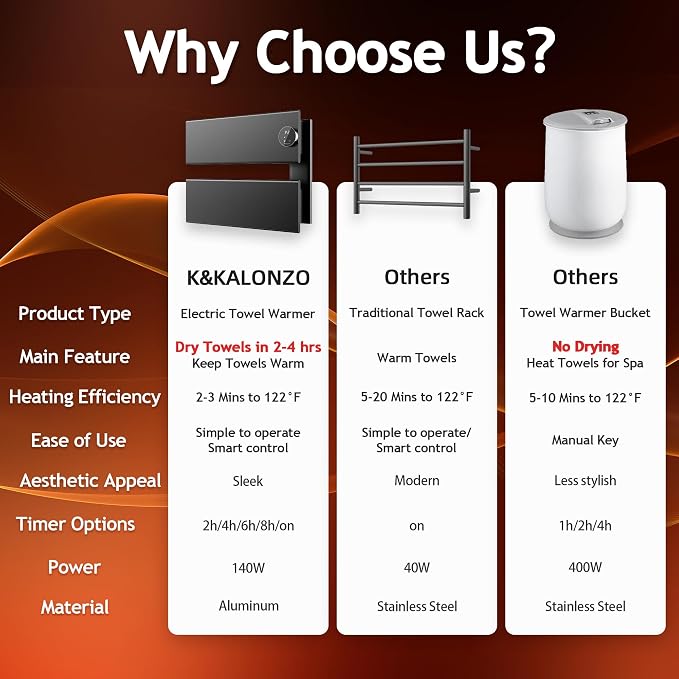 Why Choose Us?

| | K&KALONZO | Others | Others |
|---|---|---|---|
| Product Type | Electric Towel Warmer | Traditional Towel Rack | Towel Warmer Bucket |
| Main Feature | Dry Towels in 2-4 hrs Keep Towels Warm | Warm Towels | No Drying Heat Towels for Spa |
| Heating Efficiency | 2-3 Mins to 122°F | 5-20 Mins to 122°F | 5-10 Mins to 122°F |
| Ease of Use | Simple to operate Smart control | Simple to operate/ Smart control | Manual Key |
| Aesthetic Appeal | Sleek | Modern | Less stylish |
| Timer Options | 2h/4h/6h/8h/on | on | 1h/2h/4h |
| Power | 140W | 40W | 400W |
| Material | Aluminum | Stainless Steel | Stainless Steel |